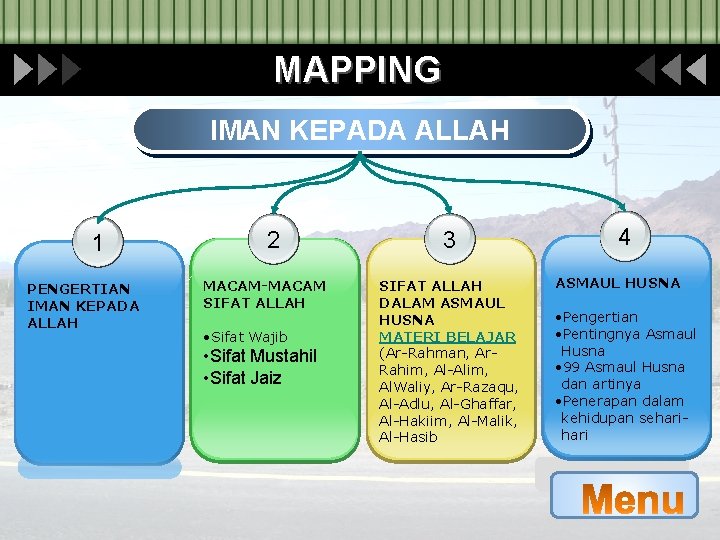 MAPPING

IMAN KEPADA ALLAH

1

PENGERTIAN IMAN KEPADA ALLAH

2

MACAM-MACAM SIFAT ALLAH

•Sifat Wajib
•Sifat Mustahil
•Sifat Jaiz

3

SIFAT ALLAH DALAM ASMAUL HUSNA
MATERI BELAJAR
(Ar-Rahman, Ar-Rahim, Al-Alim, AlWaliy, Ar-Razaqu, Al-Adlu, Al-Ghaffar, Al-Hakiim, Al-Malik, Al-Hasib

4

ASMAUL HUSNA

•Pengertian
•Pentingnya Asmaul Husna
•99 Asmaul Husna dan artinya
•Penerapan dalam kehidupan sehari-hari

Menu